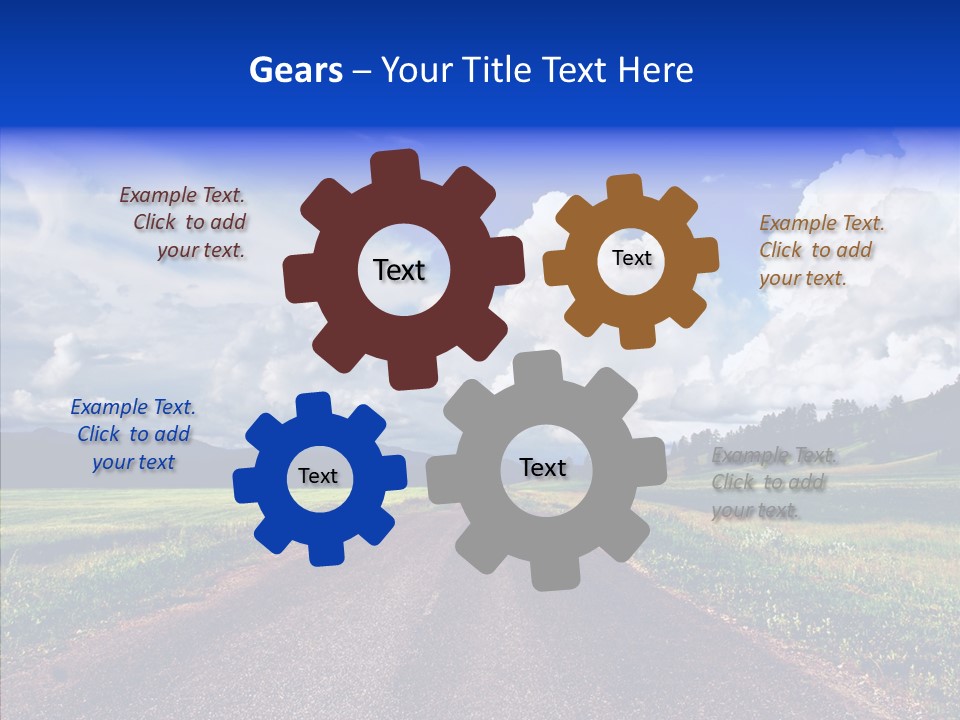 Gears – Your Title Text Here

Example Text. Click to add your text.

Text

Text

Example Text. Click to add your text.

Example Text. Click to add your text

Text

Text

Example Text. Click to add your text.